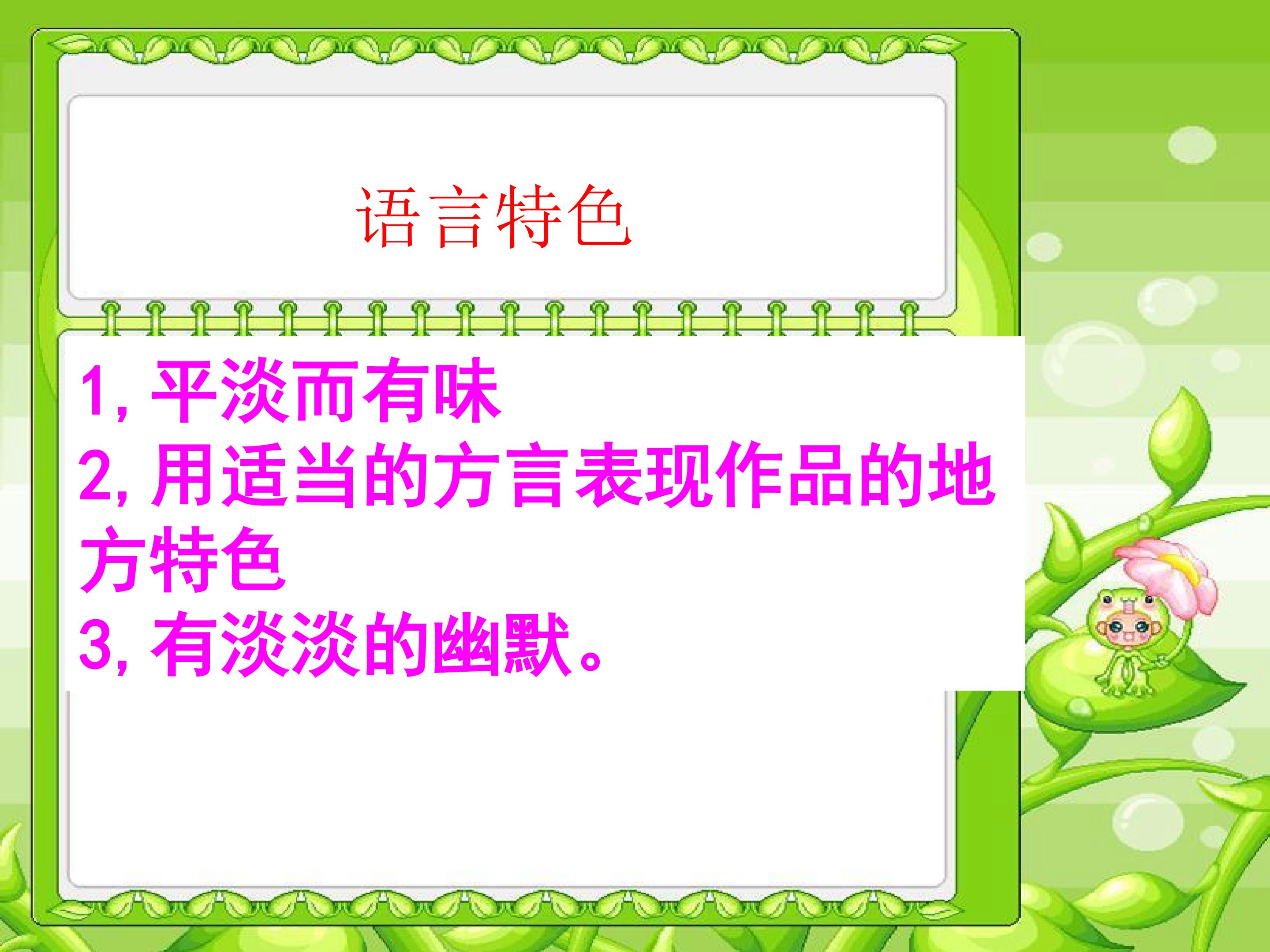 语言特色

1, 平淡而有味
2, 用适当的方言表现作品的地方特色
3, 有淡淡的幽默。